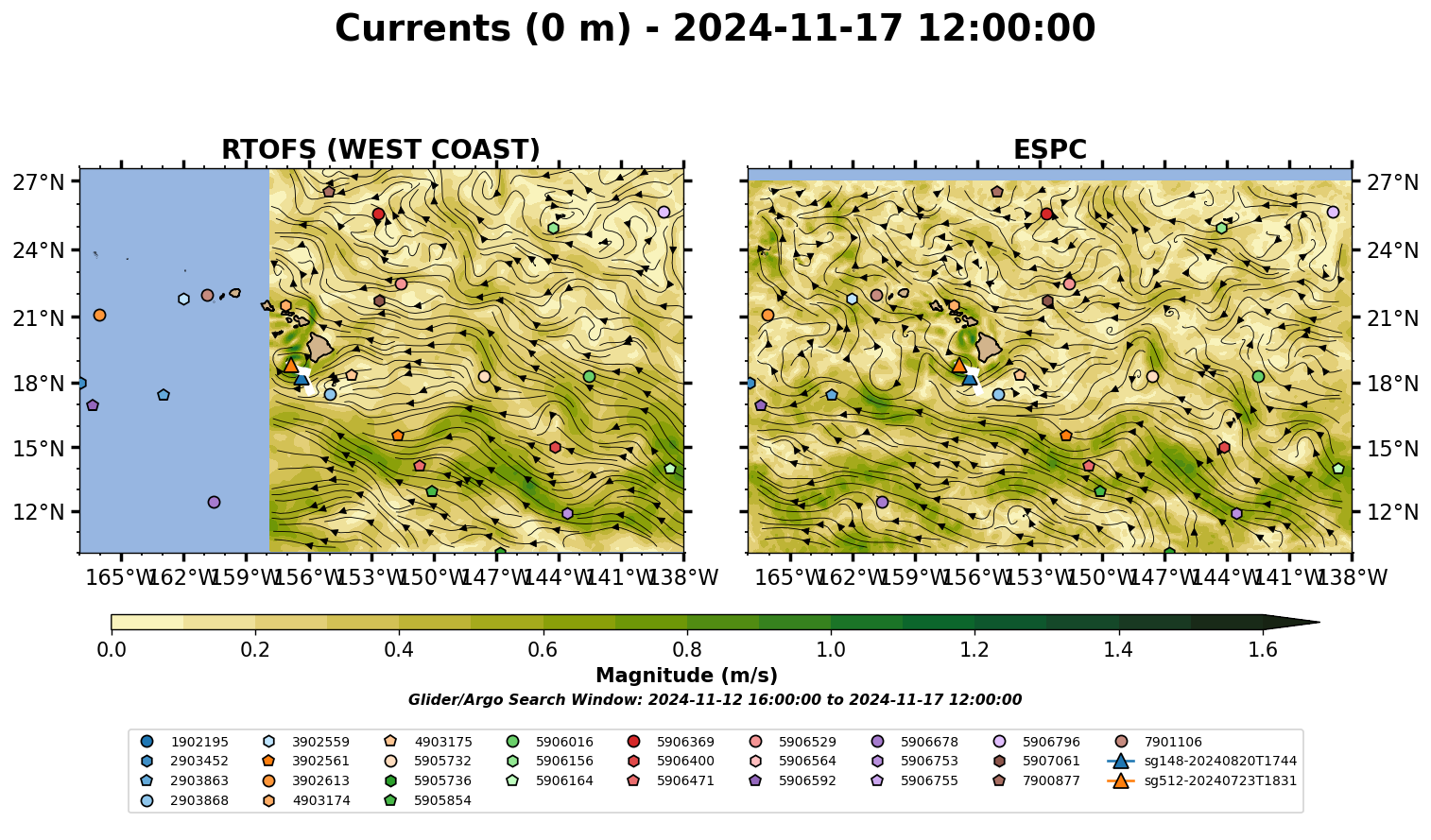 Currents (0 m) - 2024-11-17 12:00:00

RTOFS (WEST COAST)

27°N
24°N
21°N
18°N
15°N
12°N

165°W 162°W 159°W 156°W 153°W 150°W 147°W 144°W 141°W 138°W

ESPC

27°N
24°N
21°N
18°N
15°N
12°N

165°W 162°W 159°W 156°W 153°W 150°W 147°W 144°W 141°W 138°W

0.0 0.2 0.4 0.6 0.8 1.0 1.2 1.4 1.6

Magnitude (m/s)

Glider/Argo Search Window: 2024-11-12 16:00:00 to 2024-11-17 12:00:00

1902195
2903452
2903863
2903868
3902559
3902561
3902613
4903174
4903175
5905732
5905736
5905854
5906016
5906156
5906164
5906369
5906400
5906471
5906529
5906564
5906592
5906678
5906753
5906755
5906796
5907061
7900877
7901106
sg148-20240820T1744
sg512-20240723T1831